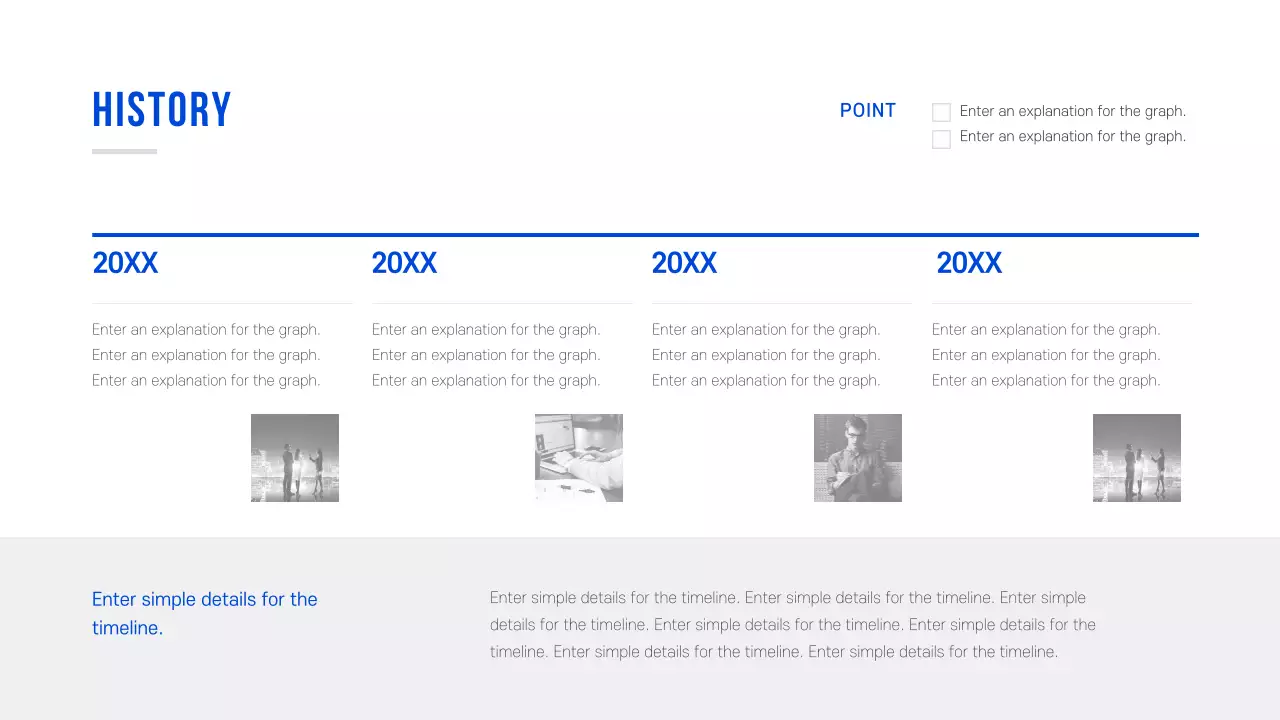 HISTORY

POINT

Enter an explanation for the graph.
Enter an explanation for the graph.

20XX

Enter an explanation for the graph.
Enter an explanation for the graph.
Enter an explanation for the graph.

20XX

Enter an explanation for the graph.
Enter an explanation for the graph.
Enter an explanation for the graph.

20XX

Enter an explanation for the graph.
Enter an explanation for the graph.
Enter an explanation for the graph.

20XX

Enter an explanation for the graph.
Enter an explanation for the graph.
Enter an explanation for the graph.

Enter simple details for the timeline.

Enter simple details for the timeline. Enter simple details for the timeline. Enter simple details for the timeline. Enter simple details for the timeline. Enter simple details for the timeline. Enter simple details for the timeline. Enter simple details for the timeline.